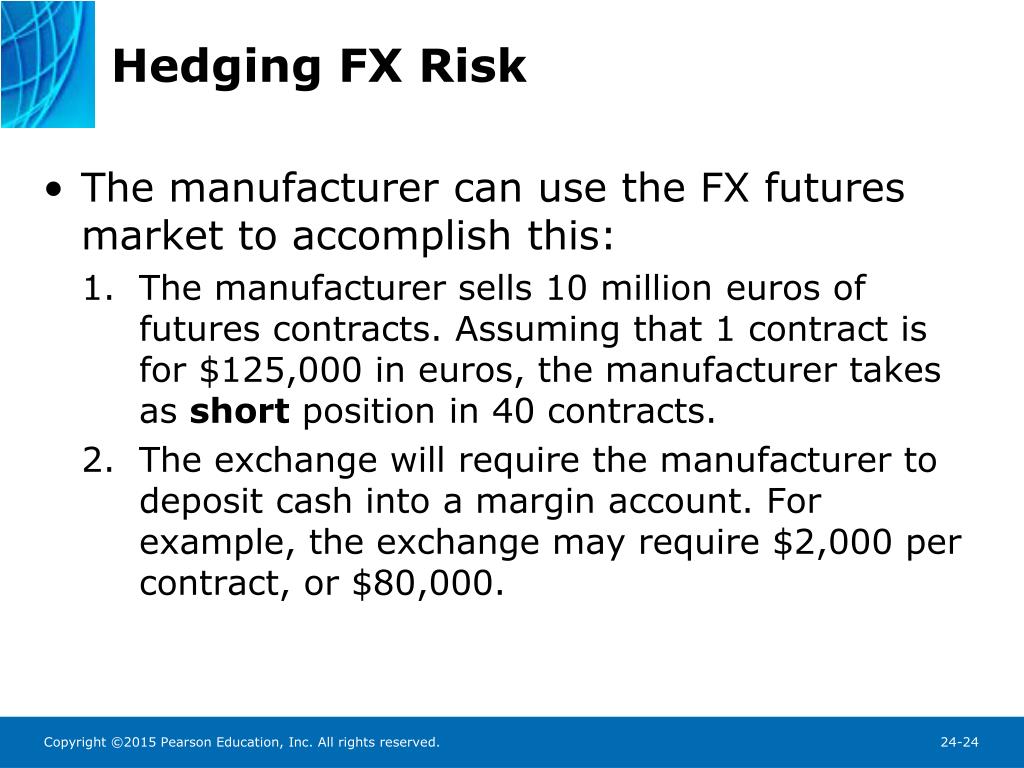 Hedging FX Risk

• The manufacturer can use the FX futures market to accomplish this:

1. The manufacturer sells 10 million euros of futures contracts. Assuming that 1 contract is for \$125,000 in euros, the manufacturer takes as **short** position in 40 contracts.

2. The exchange will require the manufacturer to deposit cash into a margin account. For example, the exchange may require \$2,000 per contract, or \$80,000.

Copyright ©2015 Pearson Education, Inc. All rights reserved.

24-24